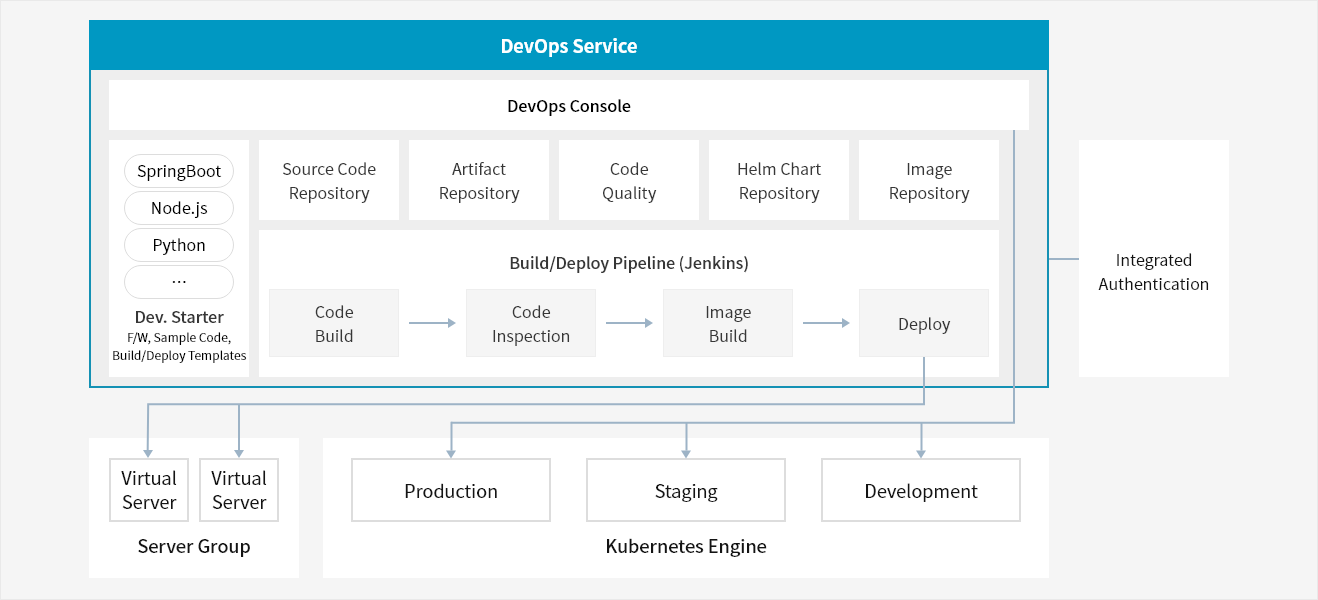 DevOps Service

DevOps Console

SpringBoot
Node.js
Python
...
Dev. Starter
F/W, Sample Code, Build/Deploy Templates

Source Code Repository

Artifact Repository

Code Quality

Helm Chart Repository

Image Repository

Build/Deploy Pipeline (Jenkins)

Code Build

Code Inspection

Image Build

Deploy

Integrated Authentication

Virtual Server

Virtual Server

Server Group

Production

Staging

Development

Kubernetes Engine